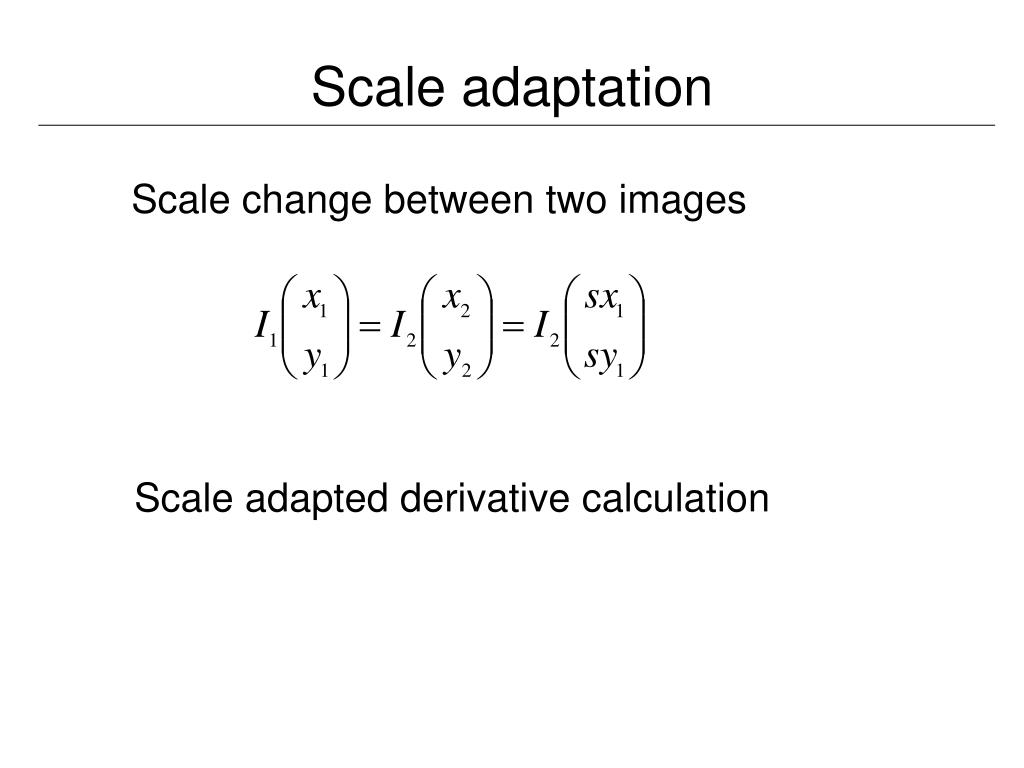 Scale adaptation

Scale change between two images

$I_1\begin{pmatrix} x_1 \\ y_1 \end{pmatrix} = I_2\begin{pmatrix} x_2 \\ y_2 \end{pmatrix} = I_2\begin{pmatrix} sx_1 \\ sy_1 \end{pmatrix}$

Scale adapted derivative calculation